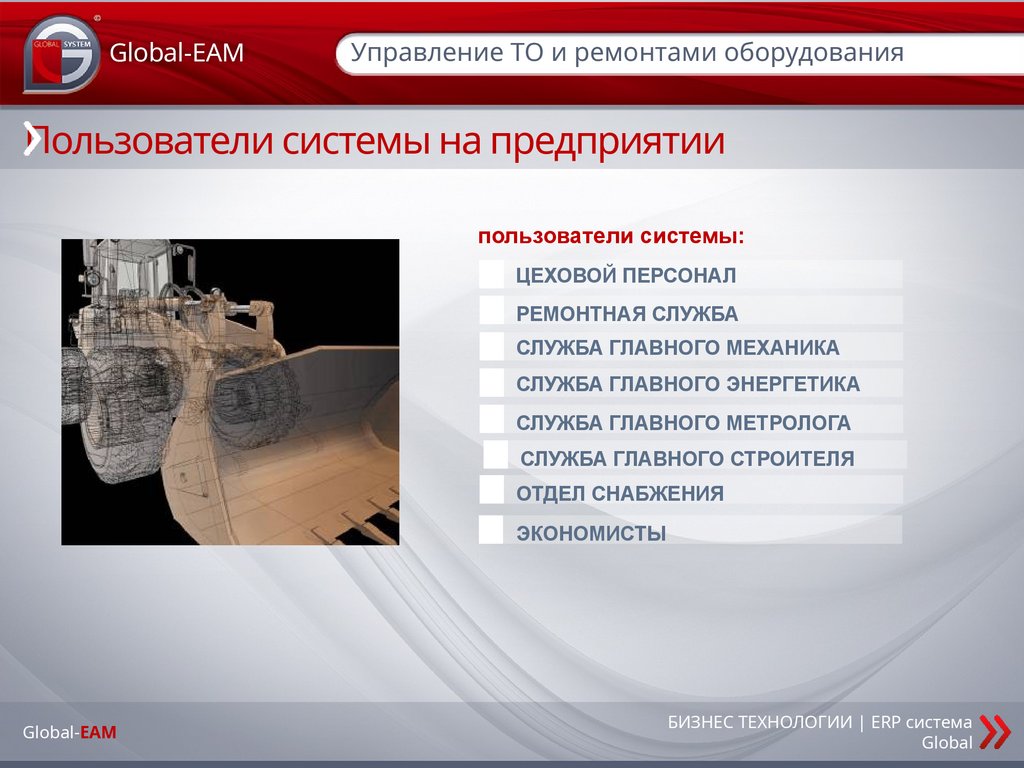 GLOBAL SYSTEM

Global-EAM

Управление ТО и ремонтами оборудования

Пользователи системы на предприятии

пользователи системы:

ЦЕХОВОЙ ПЕРСОНАЛ

РЕМОНТНАЯ СЛУЖБА

СЛУЖБА ГЛАВНОГО МЕХАНИКА

СЛУЖБА ГЛАВНОГО ЭНЕРГЕТИКА

СЛУЖБА ГЛАВНОГО МЕТРОЛОГА

СЛУЖБА ГЛАВНОГО СТРОИТЕЛЯ

ОТДЕЛ СНАБЖЕНИЯ

ЭКОНОМИСТЫ

Global-EAM

БИЗНЕС ТЕХНОЛОГИИ | ERP система Global